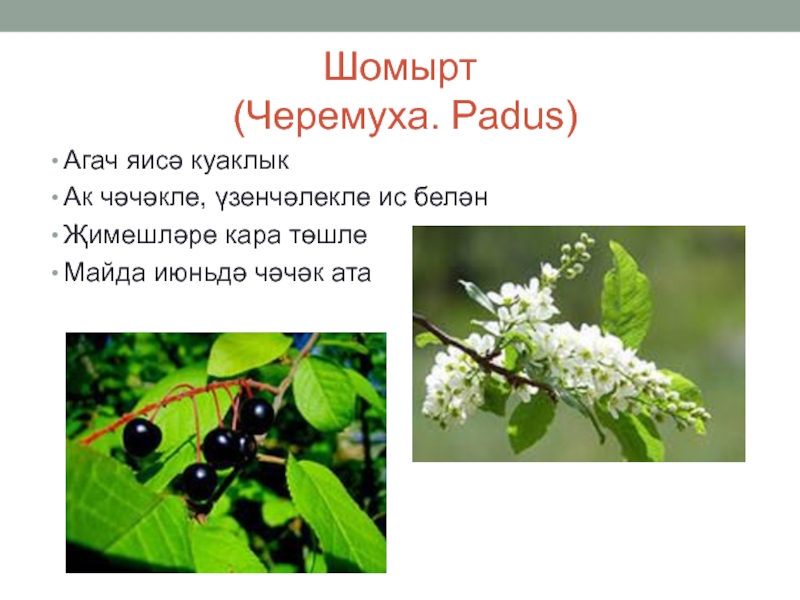 Шомырт
(Черемуха. Padus)

• Агач яисә куаклык
• Ак чәчәкле, үзенчәлекле ис белән
• Җимешләре кара төшле
• Майда июньдә чәчәк ата